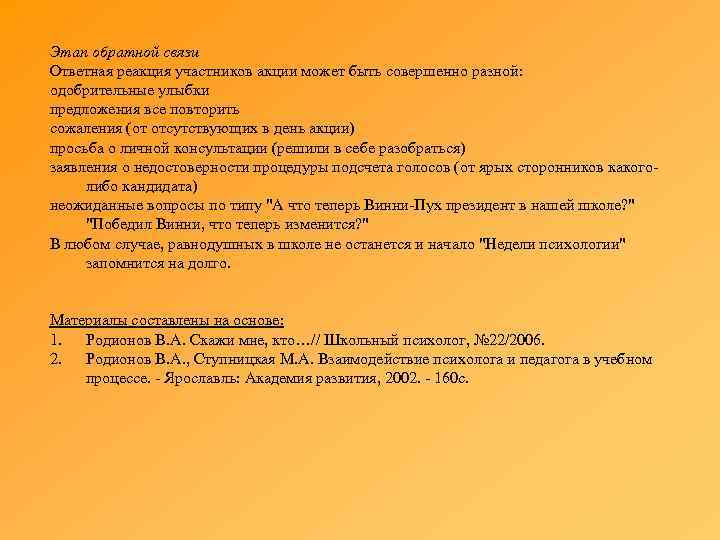 Этап обратной связи
Ответная реакция участников акции может быть совершенно разной:
одобрительные улыбки
предложения все повторить
сожаления (от отсутствующих в день акции)
просьба о личной консультации (решили в себе разобраться)
заявления о недостоверности процедуры подсчета голосов (от ярых сторонников какого-либо кандидата)
неожиданные вопросы по типу "А что теперь Винни-Пух президент в нашей школе?" "Победил Винни, что теперь изменится?"
В любом случае, равнодушных в школе не останется и начало "Недели психологии" запомнится на долго.

Материалы составлены на основе:
1. Родионов В.А. Скажи мне, кто…// Школьный психолог, №22/2006.
2. Родионов В.А., Ступницкая М.А. Взаимодействие психолога и педагога в учебном процессе. - Ярославль: Академия развития, 2002. - 160с.